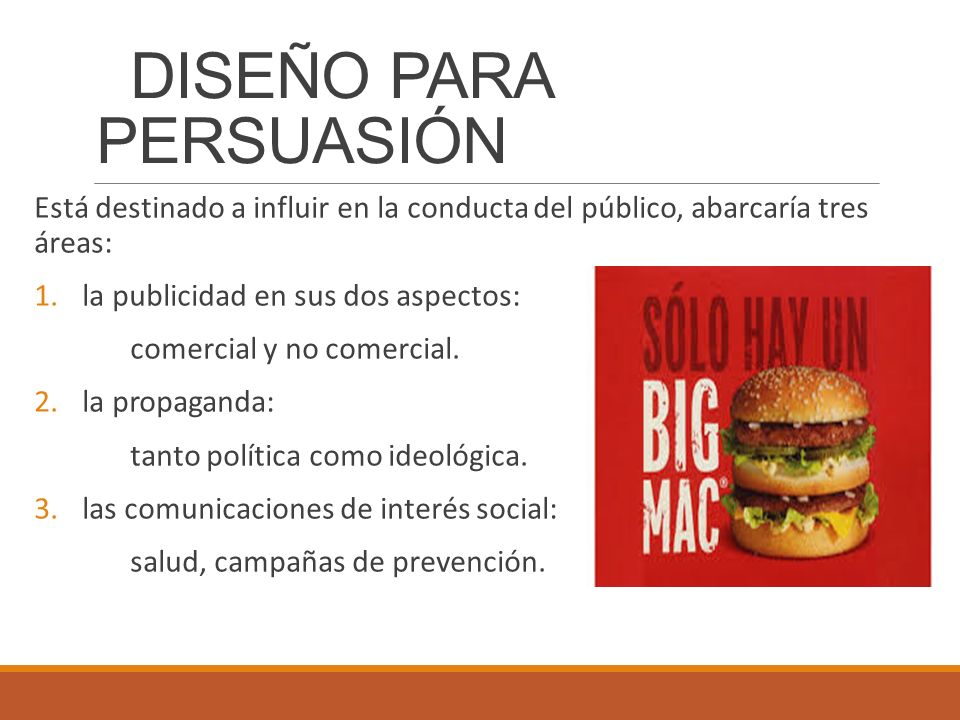 DISEÑO PARA PERSUASIÓN

Está destinado a influir en la conducta del público, abarcaría tres áreas:

1. la publicidad en sus dos aspectos:

comercial y no comercial.

2. la propaganda:

tanto política como ideológica.

3. las comunicaciones de interés social:

salud, campañas de prevención.

SÓLO HAY UN BIG MAC®